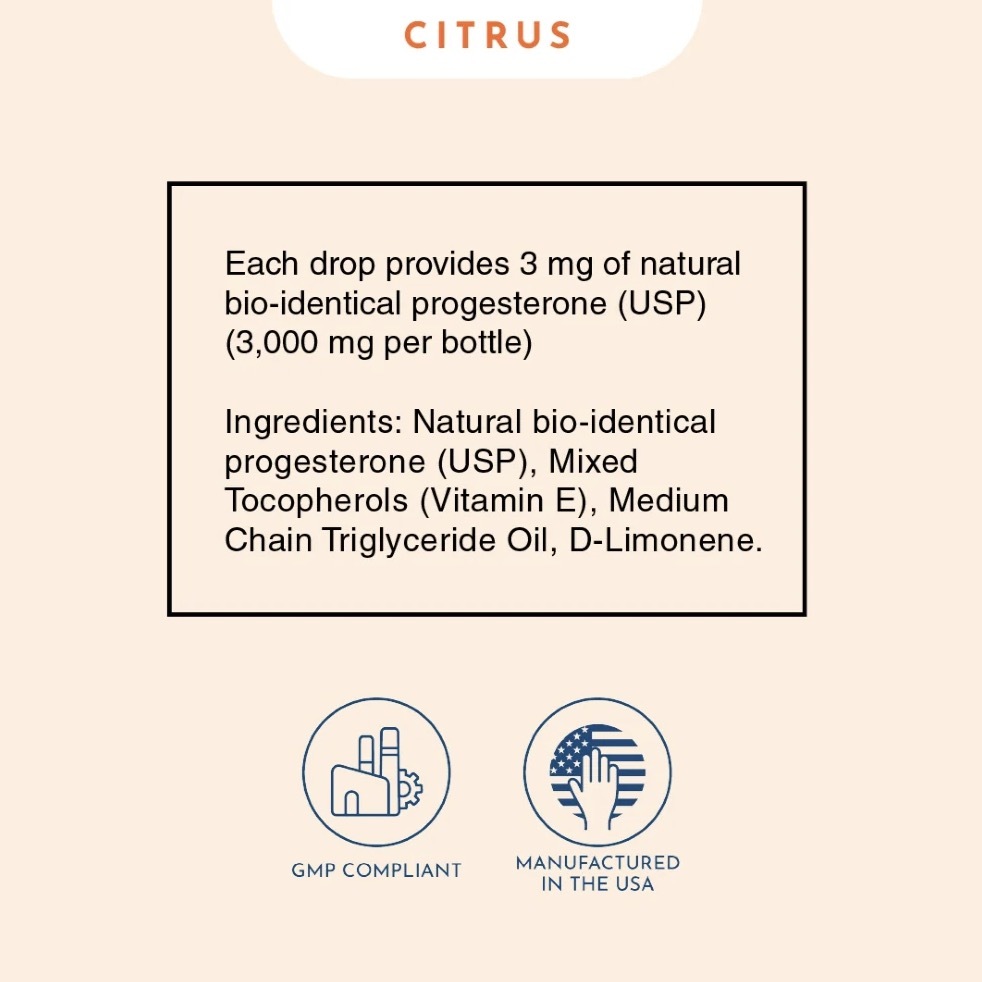 CITRUS

Each drop provides 3 mg of natural bio-identical progesterone (USP) (3,000 mg per bottle)

Ingredients: Natural bio-identical progesterone (USP), Mixed Tocopherols (Vitamin E), Medium Chain Triglyceride Oil, D-Limonene.

GMP COMPLIANT

MANUFACTURED IN THE USA